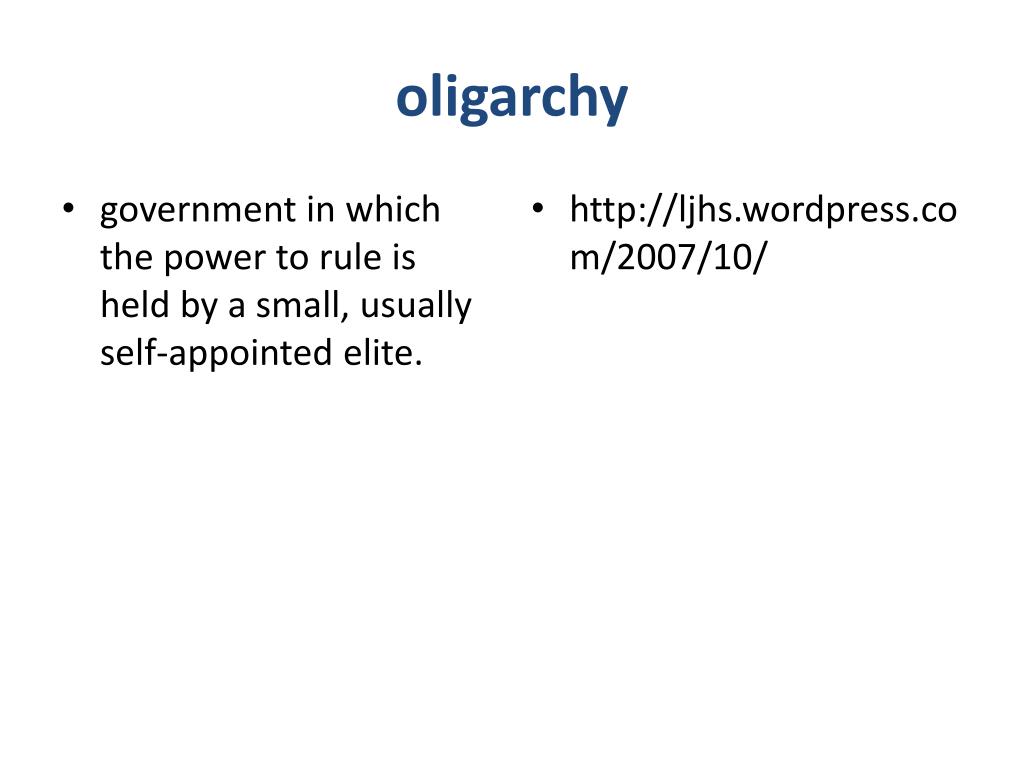 oligarchy

• government in which the power to rule is held by a small, usually self-appointed elite.

• http://ljhs.wordpress.com/2007/10/